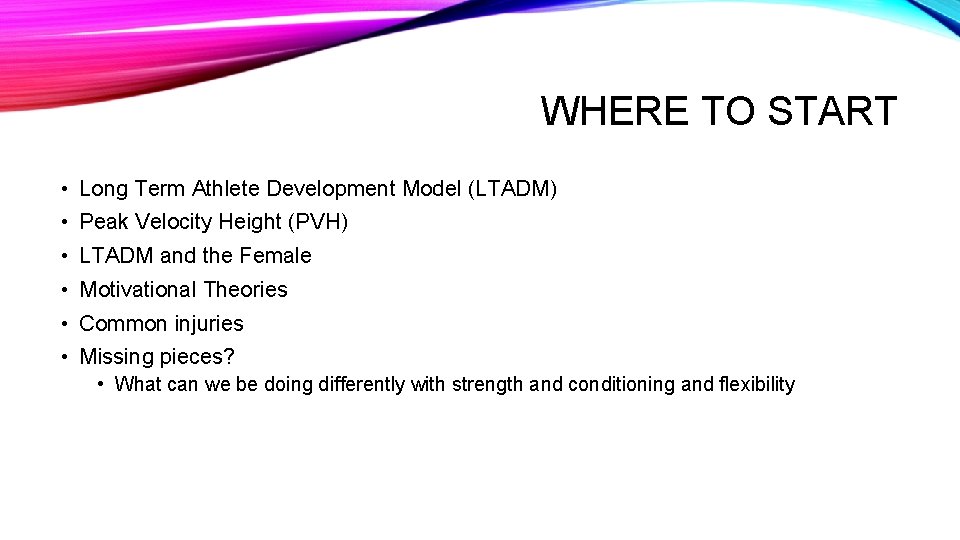 WHERE TO START

• Long Term Athlete Development Model (LTADM)
• Peak Velocity Height (PVH)
• LTADM and the Female
• Motivational Theories
• Common injuries
• Missing pieces?
  • What can we be doing differently with strength and conditioning and flexibility